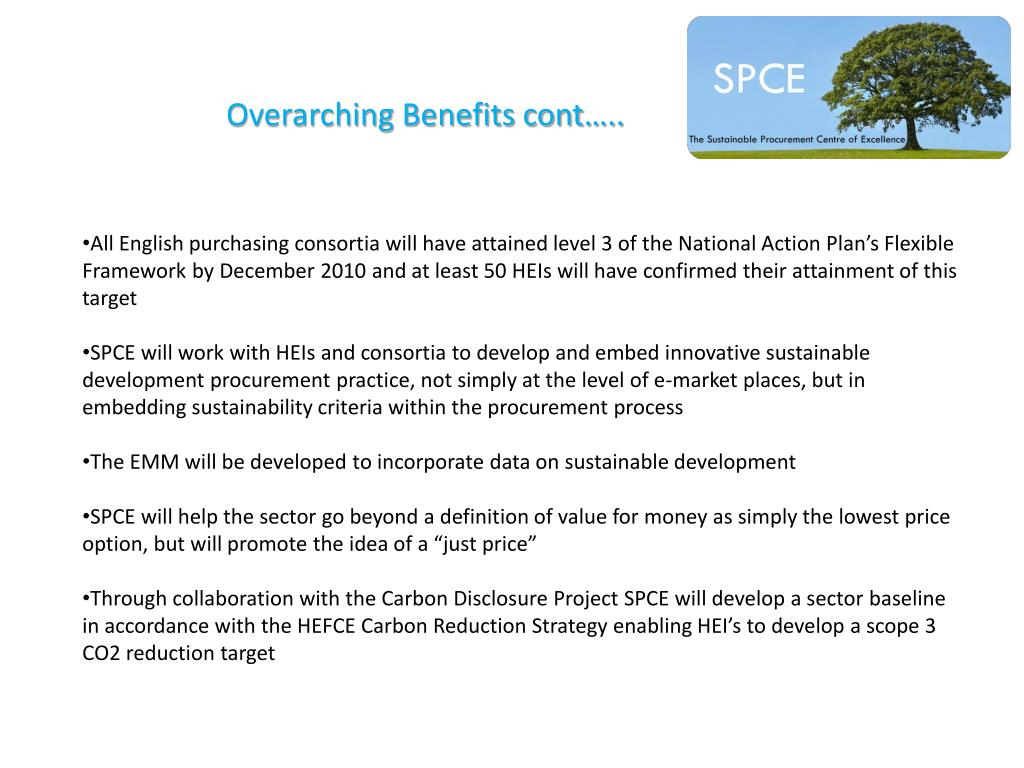 Overarching Benefits cont…..

SPCE

The Sustainable Procurement Centre of Excellence

•All English purchasing consortia will have attained level 3 of the National Action Plan’s Flexible Framework by December 2010 and at least 50 HEIs will have confirmed their attainment of this target

•SPCE will work with HEIs and consortia to develop and embed innovative sustainable development procurement practice, not simply at the level of e-market places, but in embedding sustainability criteria within the procurement process

•The EMM will be developed to incorporate data on sustainable development

•SPCE will help the sector go beyond a definition of value for money as simply the lowest price option, but will promote the idea of a “just price”

•Through collaboration with the Carbon Disclosure Project SPCE will develop a sector baseline in accordance with the HEFCE Carbon Reduction Strategy enabling HEI’s to develop a scope 3 CO2 reduction target